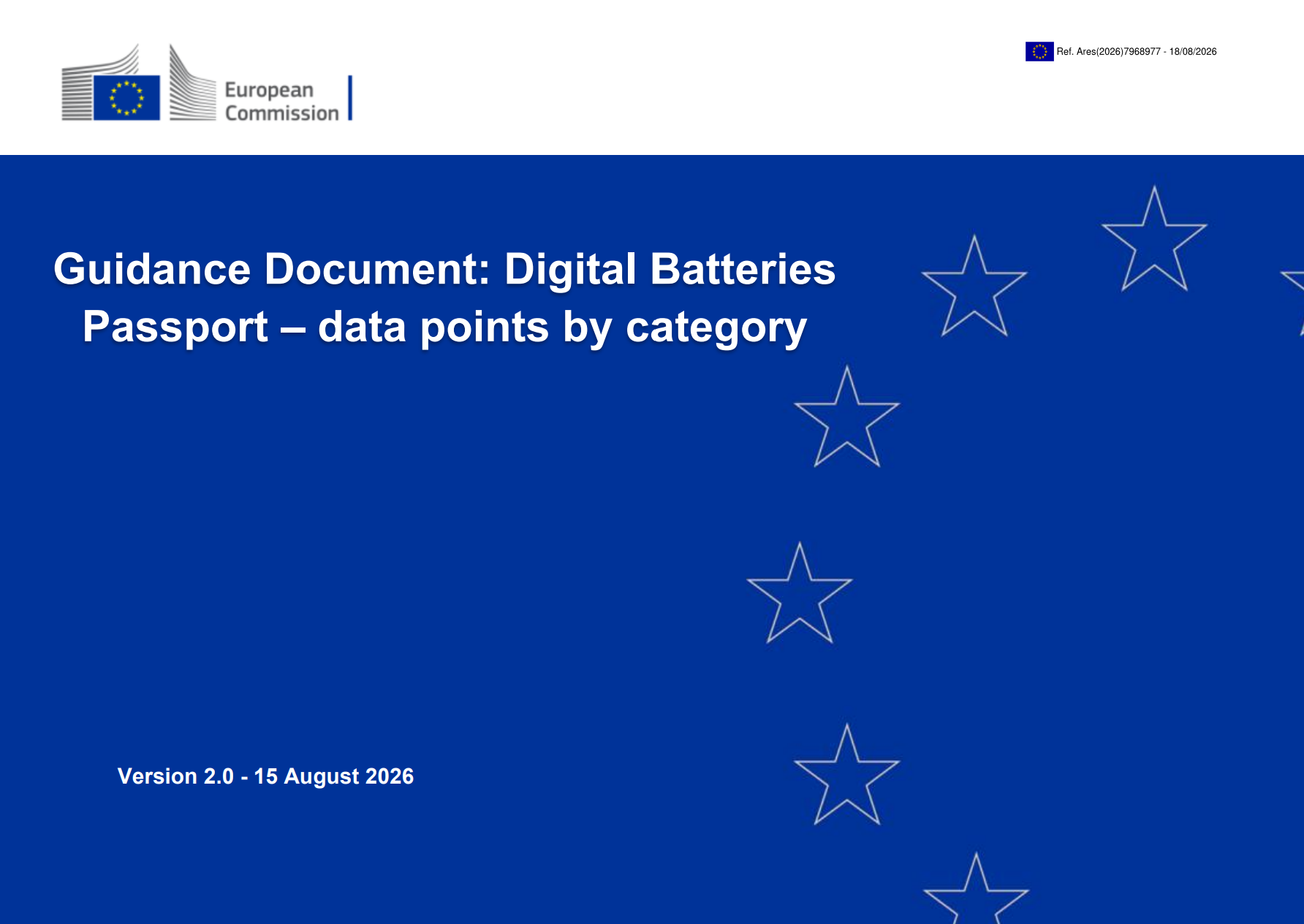 European Commission

Ref. Ares(2026)7968977 - 18/08/2026

Guidance Document: Digital Batteries Passport – data points by category

Version 2.0 - 15 August 2026